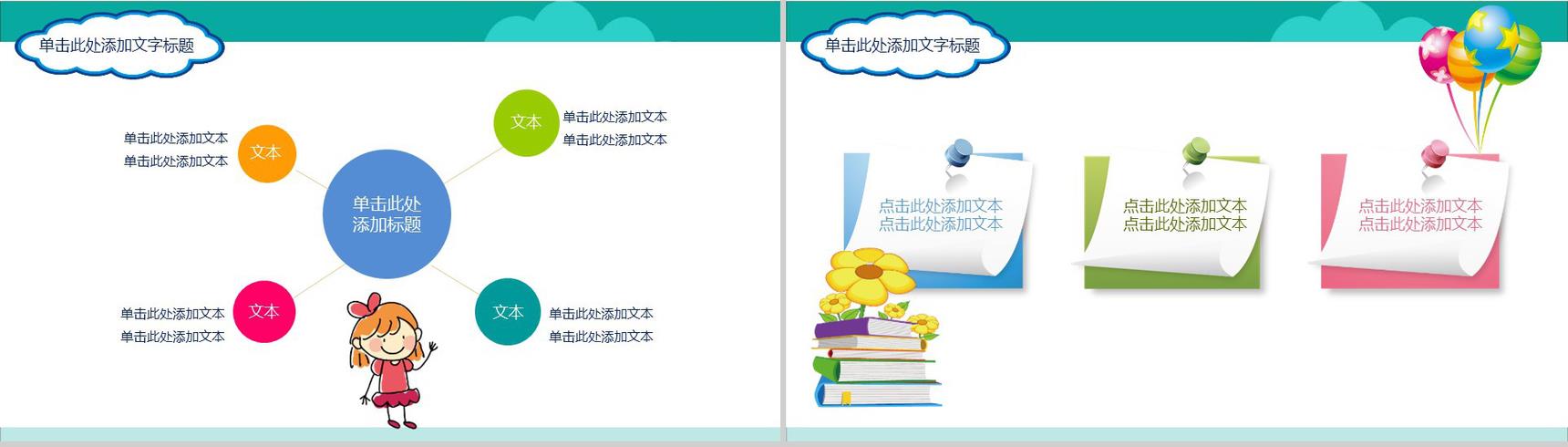 单击此处添加文字标题

单击此处添加文本
单击此处添加文本

文本

文本

单击此处添加文本
单击此处添加文本

单击此处
添加标题

单击此处添加文本
单击此处添加文本

文本

文本

单击此处添加文本
单击此处添加文本

单击此处添加文字标题

点击此处添加文本
点击此处添加文本

点击此处添加文本
点击此处添加文本

点击此处添加文本
点击此处添加文本